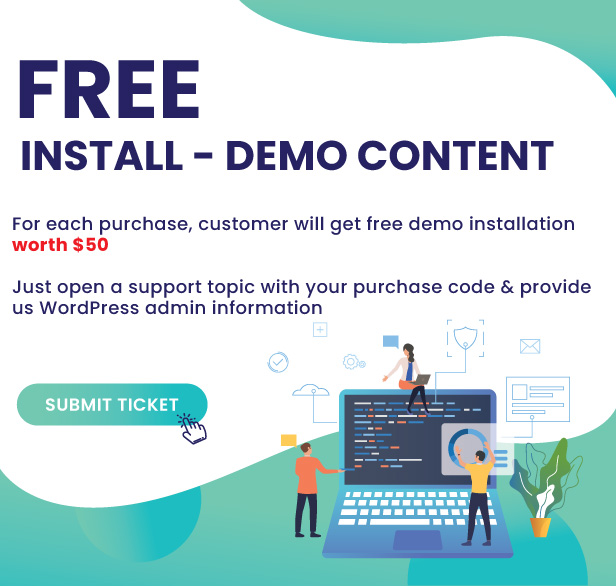 FREE
INSTALL - DEMO CONTENT

For each purchase, customer will get free demo installation worth $50

Just open a support topic with your purchase code & provide us WordPress admin information

SUBMIT TICKET